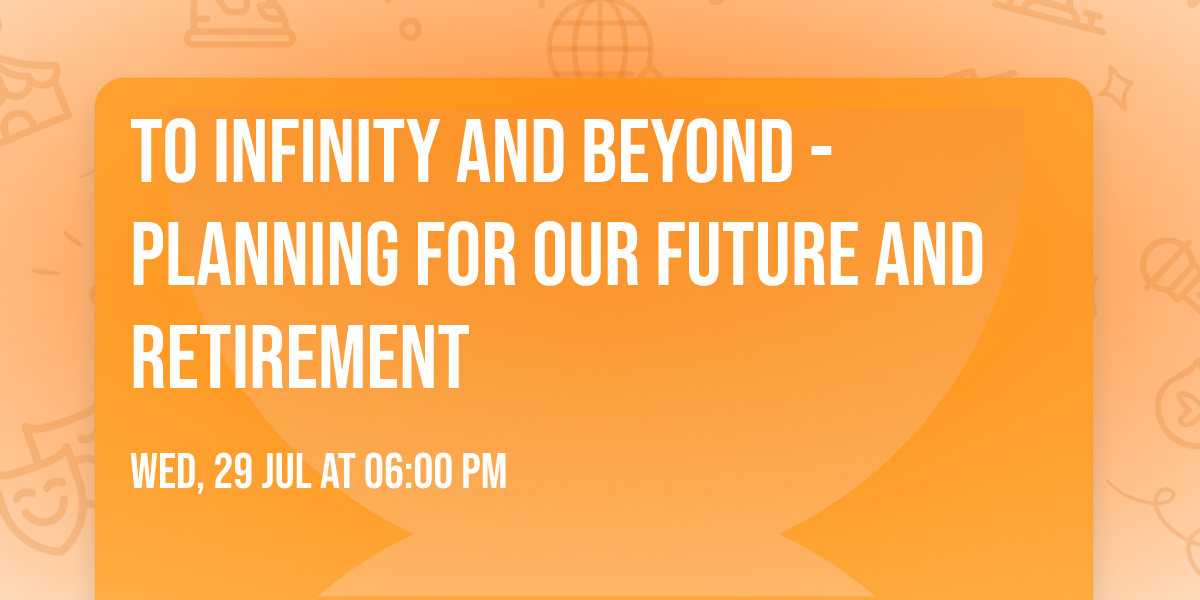 TO INFINITY AND BEYOND - PLANNING FOR OUR FUTURE AND RETIREMENT

WED, 29 JUL AT 06:00 PM